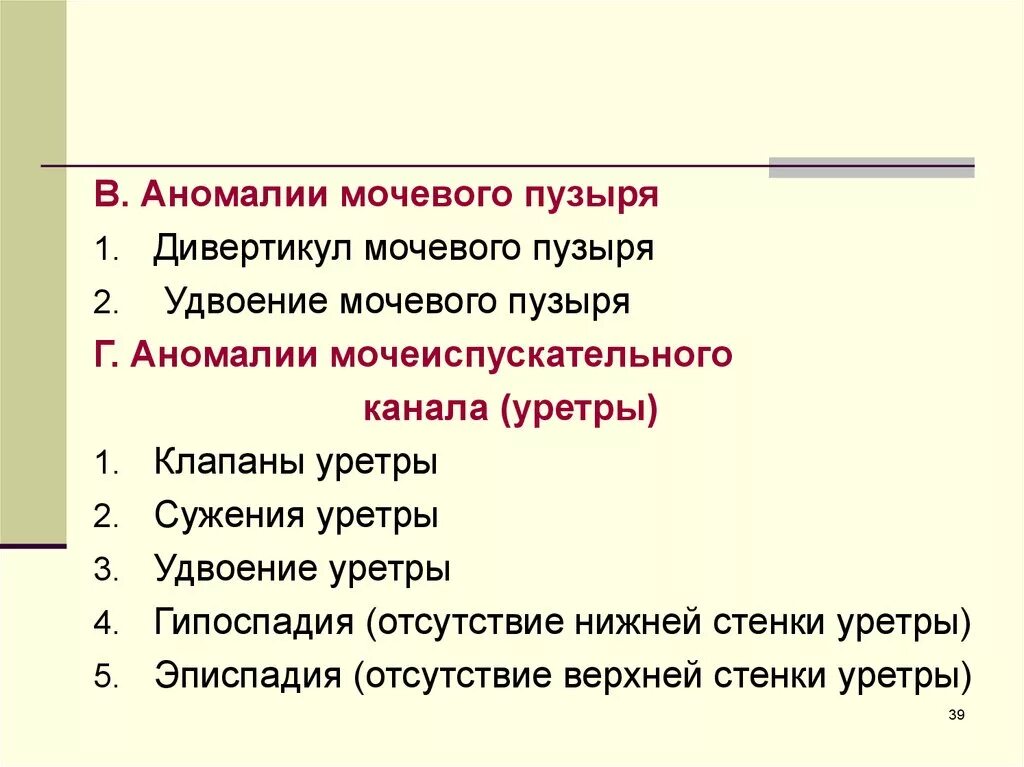 В. Аномалии мочевого пузыря

1. Дивертикул мочевого пузыря
2. Удвоение мочевого пузыря

Г. Аномалии мочеиспускательного канала (уретры)

1. Клапаны уретры
2. Сужения уретры
3. Удвоение уретры
4. Гипоспадия (отсутствие нижней стенки уретры)
5. Эписпадия (отсутствие верхней стенки уретры)

39